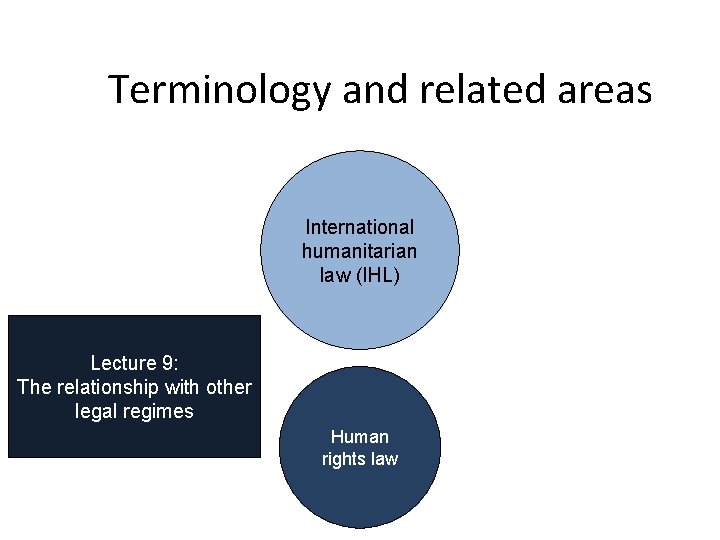 Terminology and related areas

International humanitarian law (IHL)

Lecture 9:
The relationship with other legal regimes

Human rights law